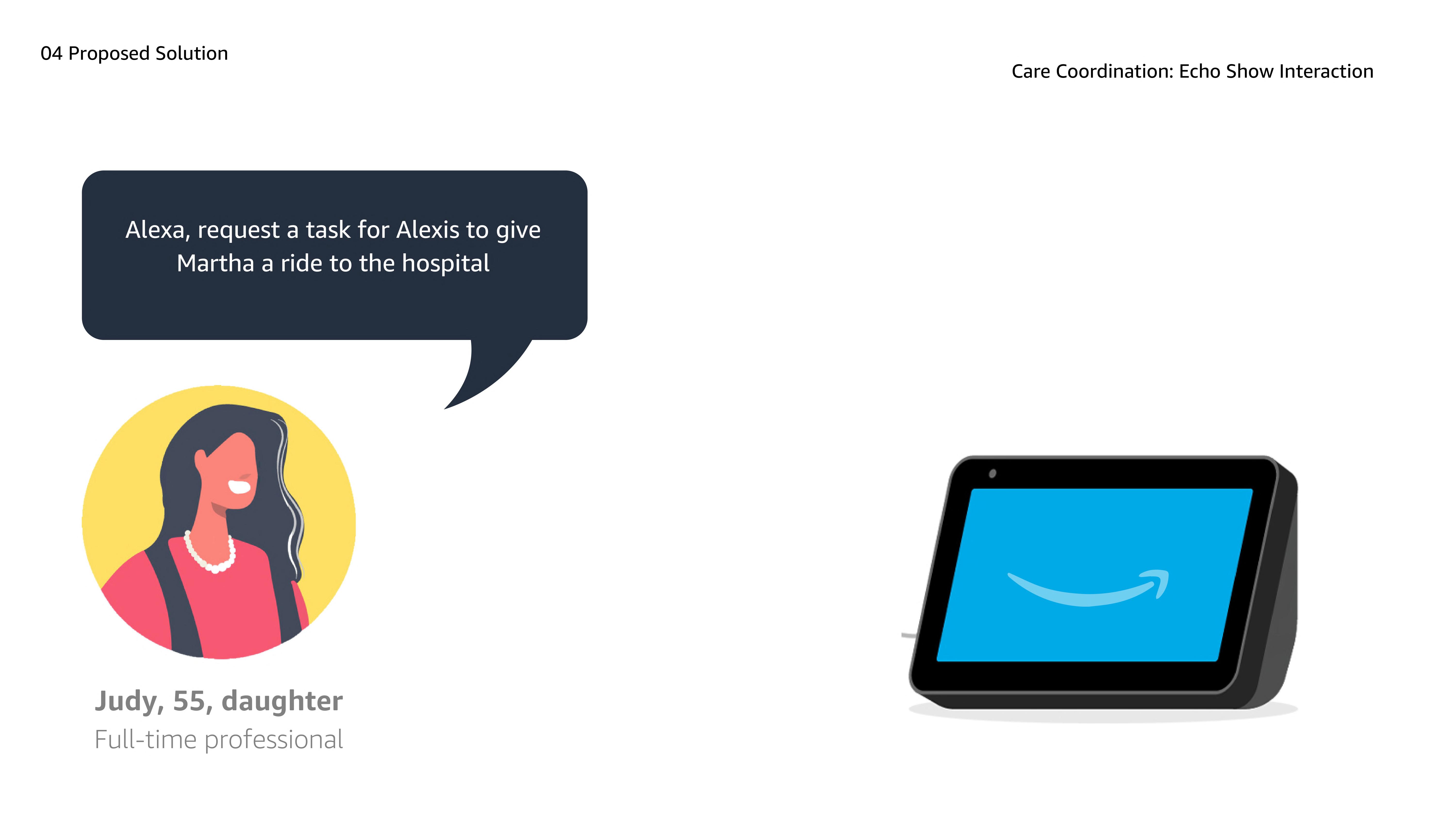 04 Proposed Solution

Care Coordination: Echo Show Interaction

Alexa, request a task for Alexis to give Martha a ride to the hospital

Judy, 55, daughter
Full-time professional